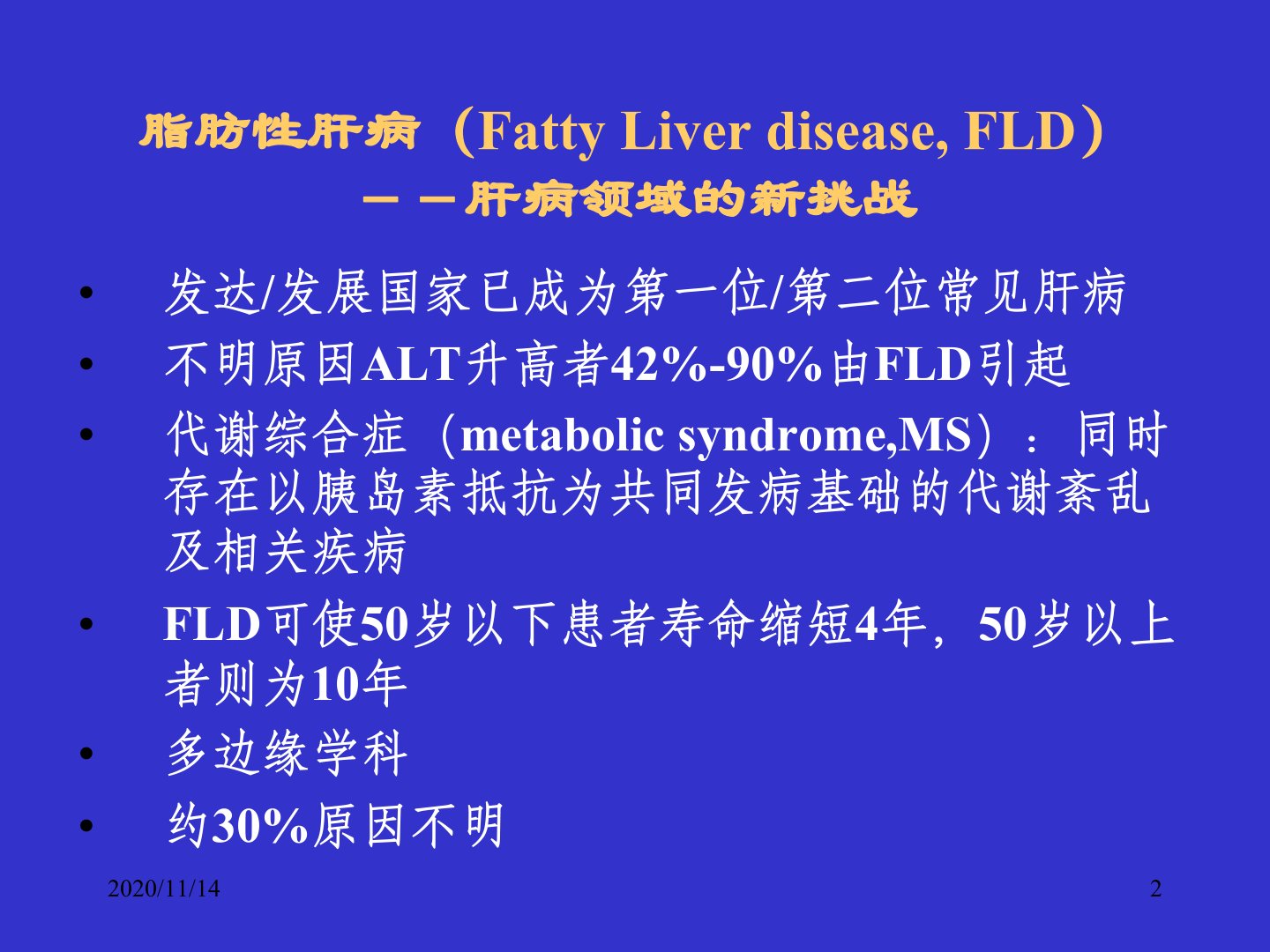 脂肪性肝病（Fatty Liver disease, FLD）
－－肝病领域的新挑战

• 发达/发展国家已成为第一位/第二位常见肝病
• 不明原因ALT升高者42%-90%由FLD引起
• 代谢综合症（metabolic syndrome,MS）：同时存在以胰岛素抵抗为共同发病基础的代谢紊乱及相关疾病
• FLD可使50岁以下患者寿命缩短4年，50岁以上者则为10年
• 多边缘学科
• 约30%原因不明

2020/11/14
2